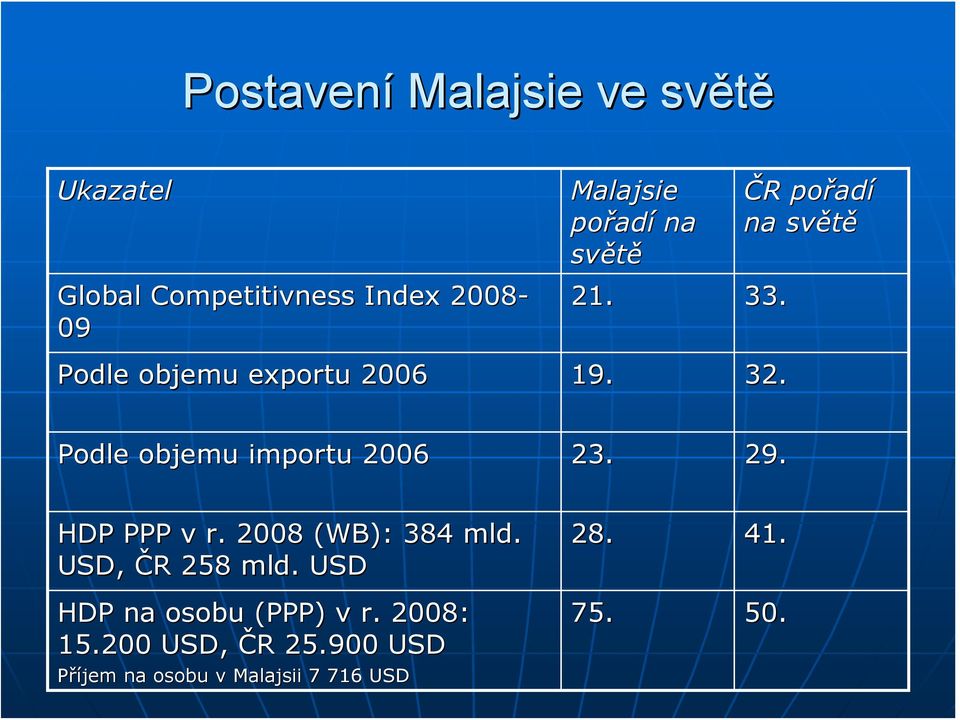 Postavení Malajsie ve světě

| Ukazatel | Malajsie pořadí na světě | ČR pořadí na světě |
|---|---|---|
| Global Competitivness Index 2008-09 | 21. | 33. |
| Podle objemu exportu 2006 | 19. | 32. |
| Podle objemu importu 2006 | 23. | 29. |
| HDP PPP v r. 2008 (WB): 384 mld. USD, ČR 258 mld. USD | 28. | 41. |
| HDP na osobu (PPP) v r. 2008: 15.200 USD, ČR 25.900 USD Příjem na osobu v Malajsii 7 716 USD | 75. | 50. |